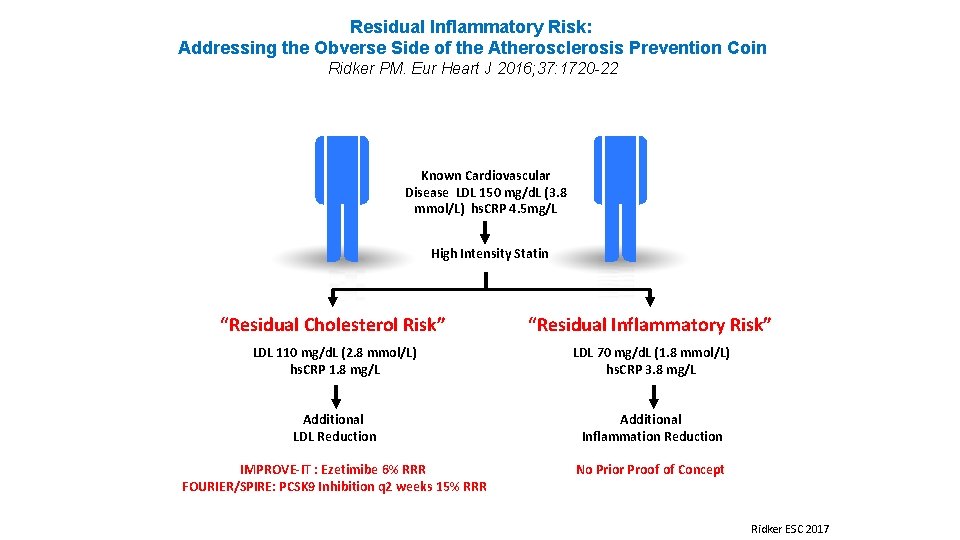 Residual Inflammatory Risk:
Addressing the Obverse Side of the Atherosclerosis Prevention Coin
Ridker PM. Eur Heart J 2016;37:1720-22

Known Cardiovascular Disease LDL 150 mg/dL (3.8 mmol/L) hsCRP 4.5mg/L

High Intensity Statin

"Residual Cholesterol Risk"

LDL 110 mg/dL (2.8 mmol/L)
hsCRP 1.8 mg/L

Additional
LDL Reduction

IMPROVE-IT : Ezetimibe 6% RRR
FOURIER/SPIRE: PCSK9 Inhibition q2 weeks 15% RRR

"Residual Inflammatory Risk"

LDL 70 mg/dL (1.8 mmol/L)
hsCRP 3.8 mg/L

Additional
Inflammation Reduction

No Prior Proof of Concept

Ridker ESC 2017